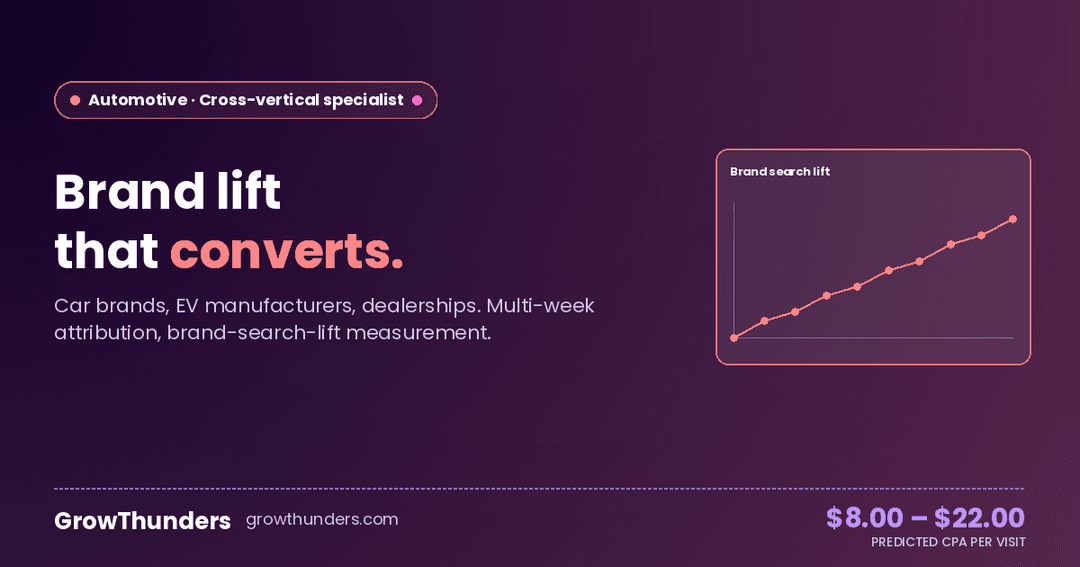 Automotive · Cross-vertical specialist

Brand lift that converts.

Car brands, EV manufacturers, dealerships. Multi-week attribution, brand-search-lift measurement.

Brand search lift

GrowThunders growthunders.com

$8.00 – $22.00
PREDICTED CPA PER VISIT